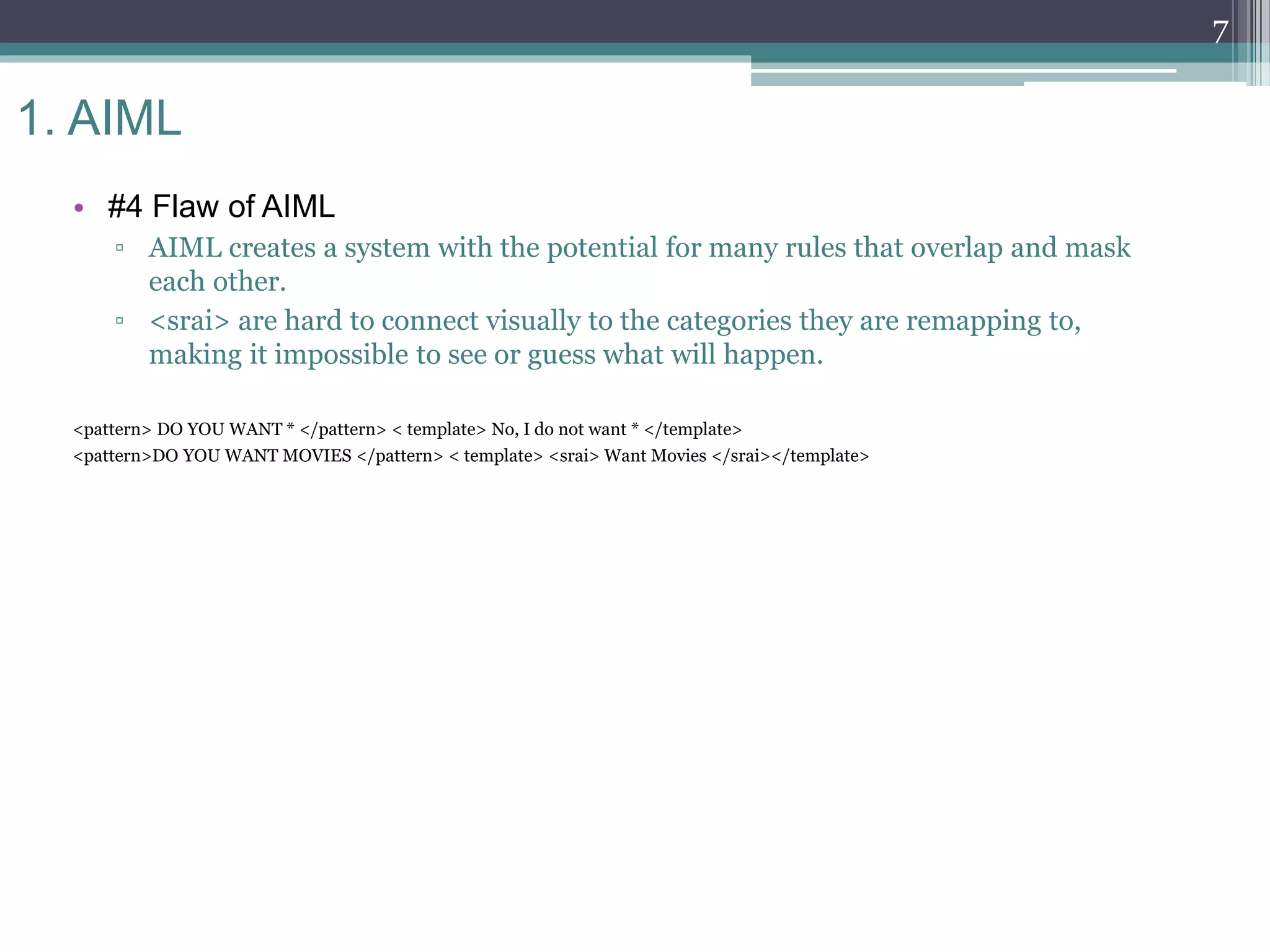 7

1. AIML

• #4 Flaw of AIML
  ▫ AIML creates a system with the potential for many rules that overlap and mask each other.
  ▫ <srai> are hard to connect visually to the categories they are remapping to, making it impossible to see or guess what will happen.

<pattern> DO YOU WANT * </pattern> < template> No, I do not want * </template>
<pattern>DO YOU WANT MOVIES </pattern> < template> <srai> Want Movies </srai></template>